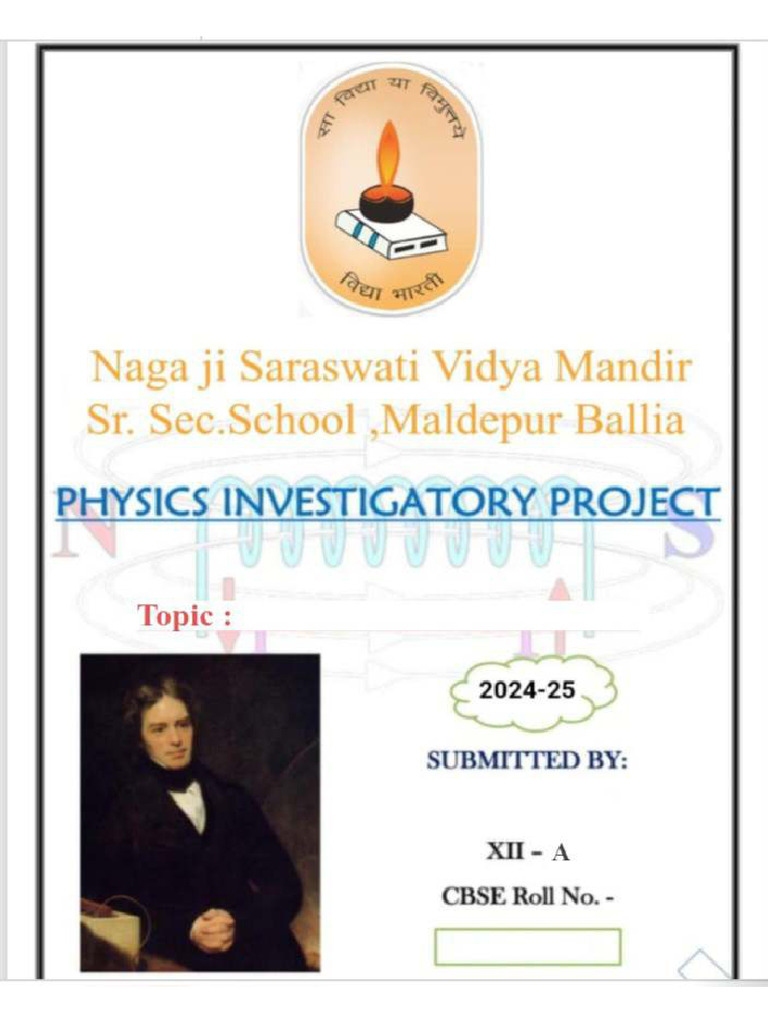 सा विद्या या विमुक्तये

विद्या भारती

Naga ji Saraswati Vidya Mandir Sr. Sec.School ,Maldepur Ballia

PHYSICS INVESTIGATORY PROJECT

Topic :

2024-25

SUBMITTED BY:

XII - A

CBSE Roll No. -